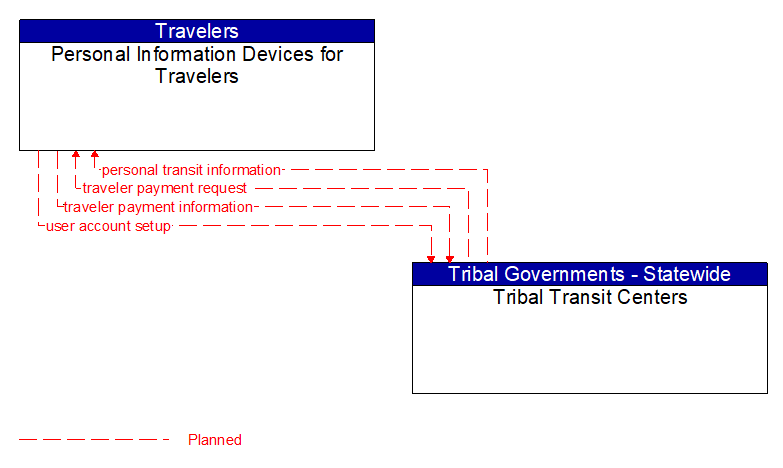 Travelers
Personal Information Devices for Travelers

personal transit information
traveler payment request
traveler payment information
user account setup

Tribal Governments - Statewide
Tribal Transit Centers

Planned